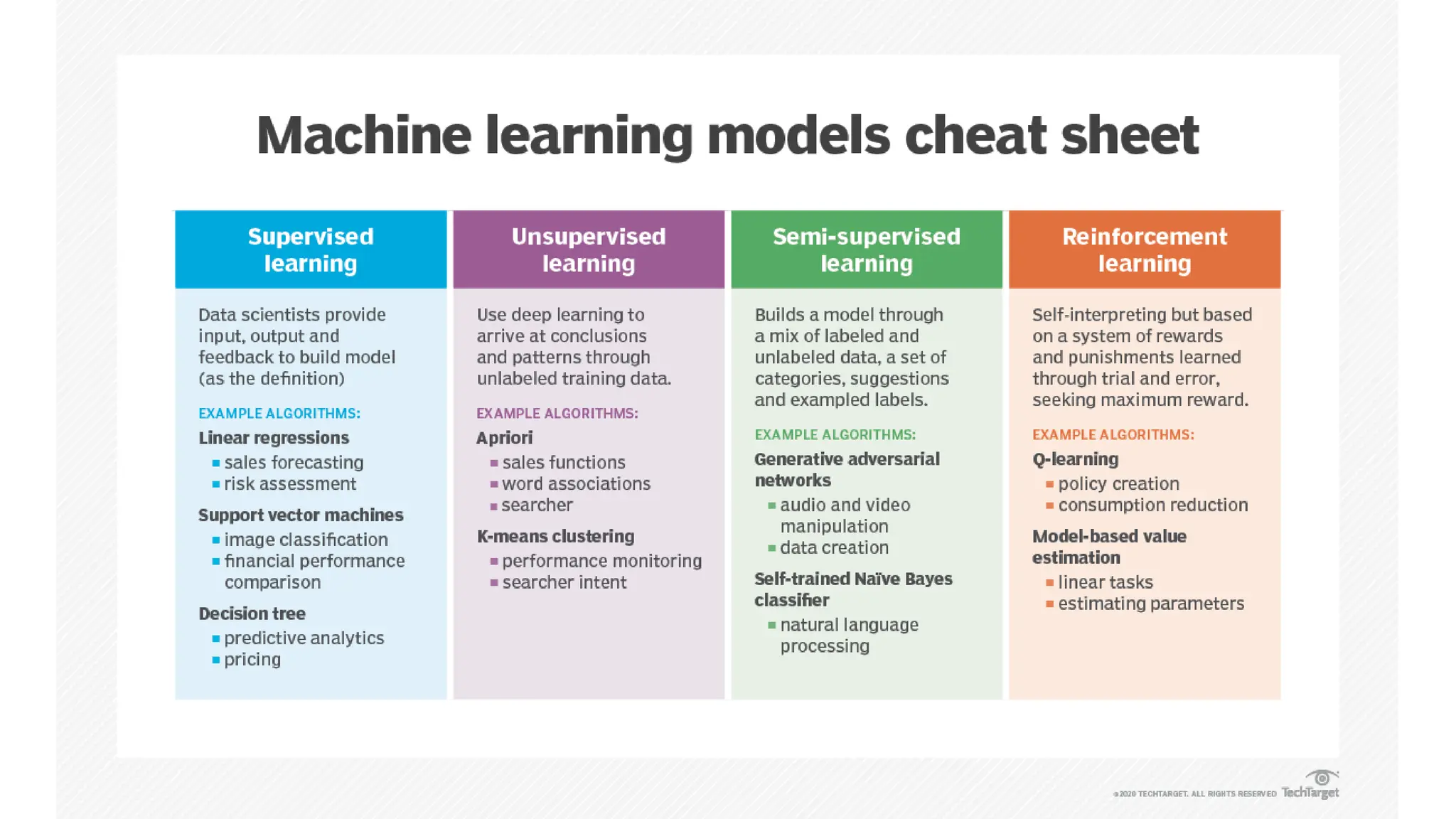 Machine learning models cheat sheet

Supervised learning

Data scientists provide input, output and feedback to build model (as the definition)

EXAMPLE ALGORITHMS:

Linear regressions
- sales forecasting
- risk assessment

Support vector machines
- image classification
- financial performance comparison

Decision tree
- predictive analytics
- pricing

Unsupervised learning

Use deep learning to arrive at conclusions and patterns through unlabeled training data.

EXAMPLE ALGORITHMS:

Apriori
- sales functions
- word associations
- searcher

K-means clustering
- performance monitoring
- searcher intent

Semi-supervised learning

Builds a model through a mix of labeled and unlabeled data, a set of categories, suggestions and exampled labels.

EXAMPLE ALGORITHMS:

Generative adversarial networks
- audio and video manipulation
- data creation

Self-trained Naïve Bayes classifier
- natural language processing

Reinforcement learning

Self-interpreting but based on a system of rewards and punishments learned through trial and error, seeking maximum reward.

EXAMPLE ALGORITHMS:

Q-learning
- policy creation
- consumption reduction

Model-based value estimation
- linear tasks
- estimating parameters

©2020 TECHTARGET. ALL RIGHTS RESERVED TechTarget